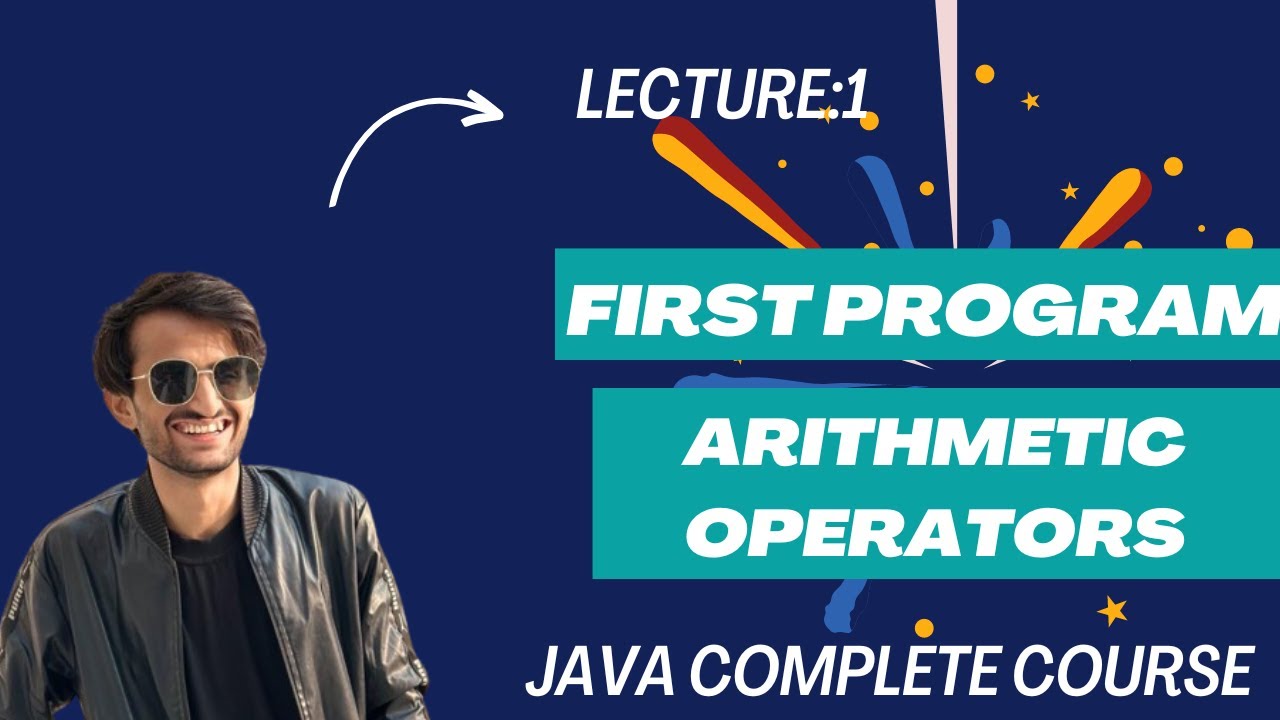 LECTURE:1

FIRST PROGRAM

ARITHMETIC OPERATORS

JAVA COMPLETE COURSE